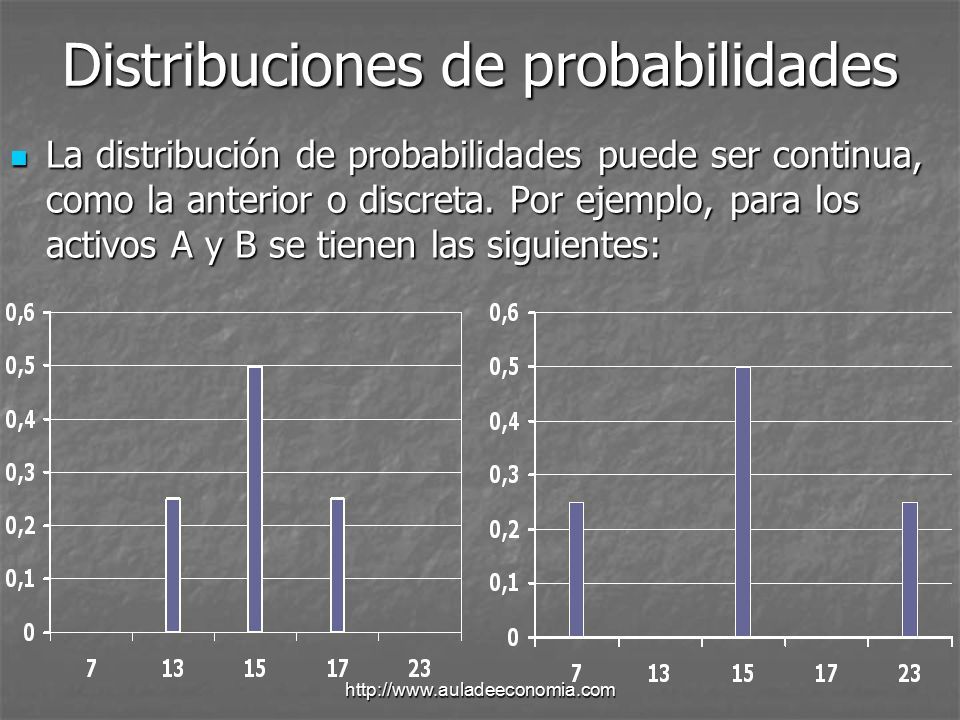 Distribuciones de probabilidades

La distribución de probabilidades puede ser continua, como la anterior o discreta. Por ejemplo, para los activos A y B se tienen las siguientes:

0,6
0,5
0,4
0,3
0,2
0,1
0
7 13 15 17 23

0,6
0,5
0,4
0,3
0,2
0,1
0
7 13 15 17 23

http://www.auladeeconomia.com